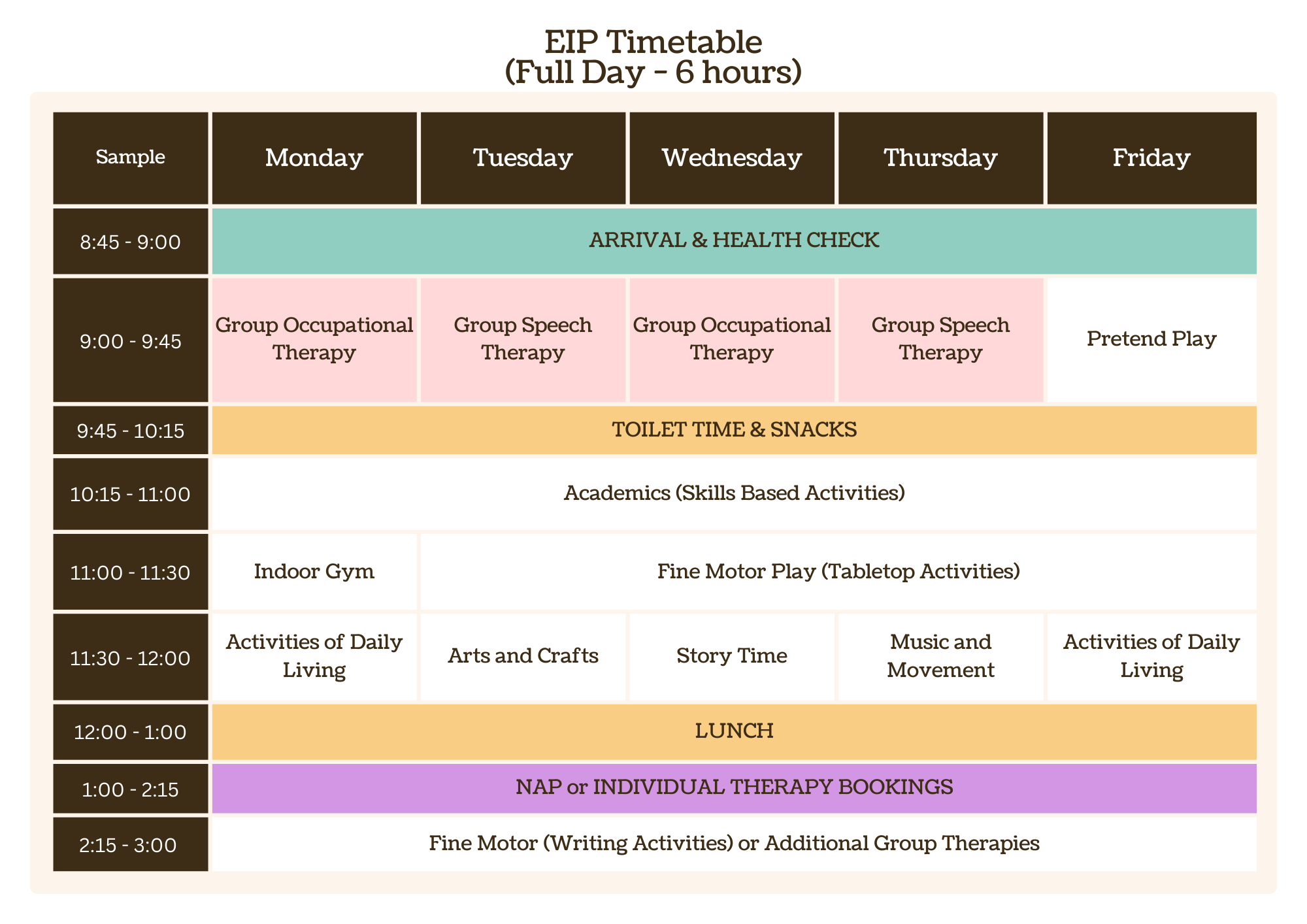 EIP Timetable
(Full Day - 6 hours)

| Sample | Monday | Tuesday | Wednesday | Thursday | Friday |
|---|---|---|---|---|---|
| 8:45 - 9:00 | ARRIVAL & HEALTH CHECK | | | | |
| 9:00 - 9:45 | Group Occupational Therapy | Group Speech Therapy | Group Occupational Therapy | Group Speech Therapy | Pretend Play |
| 9:45 - 10:15 | TOILET TIME & SNACKS | | | | |
| 10:15 - 11:00 | Academics (Skills Based Activities) | | | | |
| 11:00 - 11:30 | Indoor Gym | Fine Motor Play (Tabletop Activities) | | | |
| 11:30 - 12:00 | Activities of Daily Living | Arts and Crafts | Story Time | Music and Movement | Activities of Daily Living |
| 12:00 - 1:00 | LUNCH | | | | |
| 1:00 - 2:15 | NAP or INDIVIDUAL THERAPY BOOKINGS | | | | |
| 2:15 - 3:00 | Fine Motor (Writing Activities) or Additional Group Therapies | | | | |